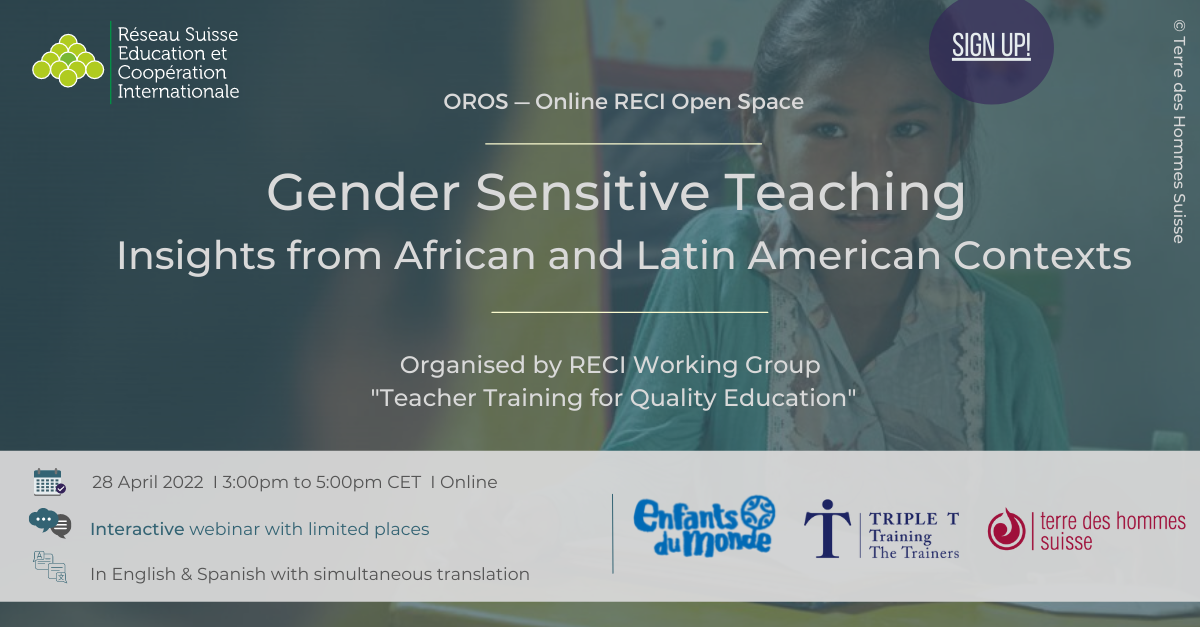 Réseau Suisse Education et Coopération Internationale

SIGN UP!

© Terre des Hommes Suisse

OROS — Online RECI Open Space

Gender Sensitive Teaching
Insights from African and Latin American Contexts

Organised by RECI Working Group
"Teacher Training for Quality Education"

28 April 2022 I 3:00pm to 5:00pm CET I Online

Interactive webinar with limited places

In English & Spanish with simultaneous translation

Enfants du Monde

TRIPLE T Training The Trainers

terre des hommes suisse